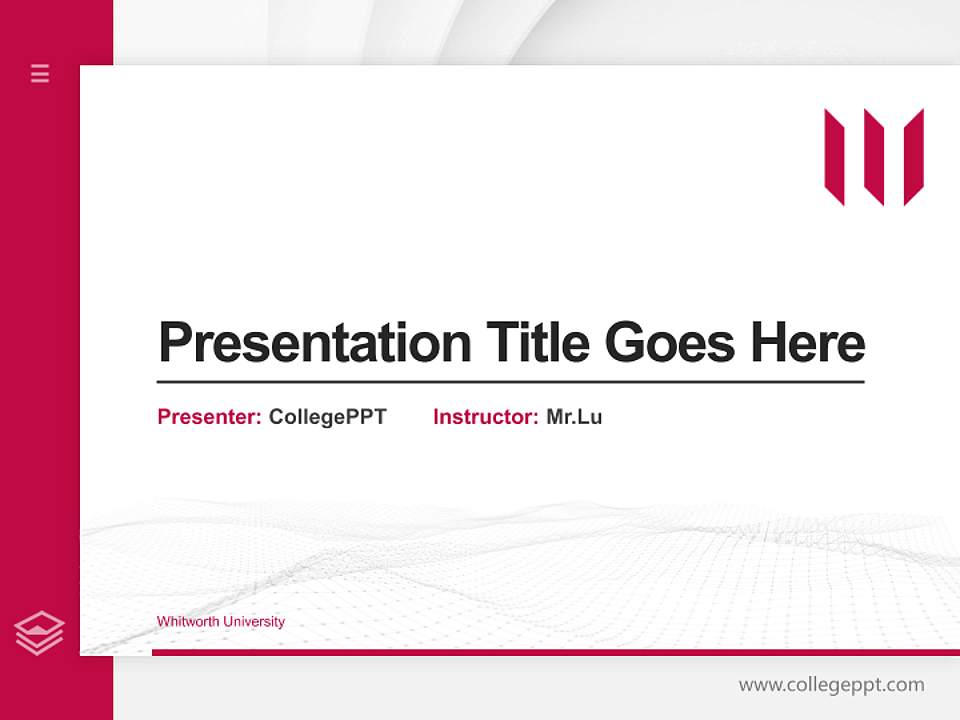 Presentation Title Goes Here

Presenter: CollegePPT Instructor: Mr.Lu

Whitworth University

www.collegeppt.com